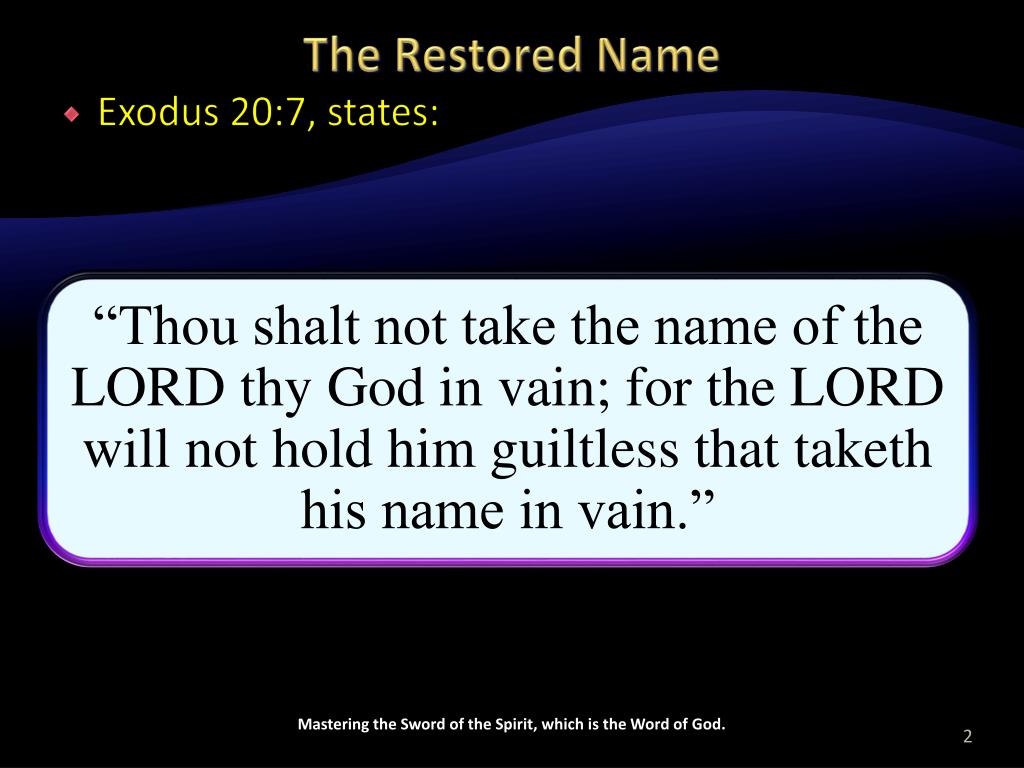 The Restored Name

Exodus 20:7, states:

“Thou shalt not take the name of the LORD thy God in vain; for the LORD will not hold him guiltless that taketh his name in vain.”

Mastering the Sword of the Spirit, which is the Word of God.

2